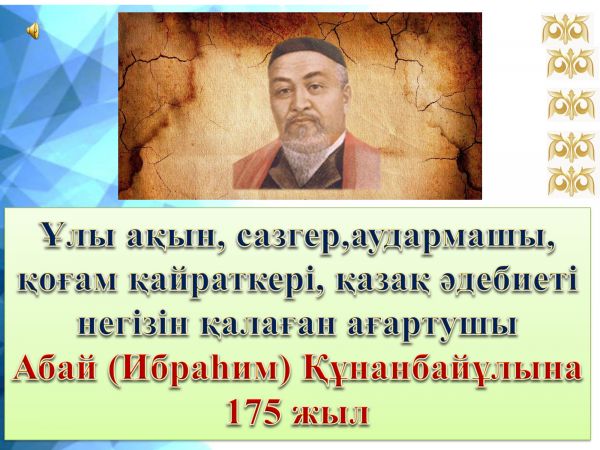 Ұлы ақын, сазгер,аудармашы, қоғам қайраткері, қазақ әдебиеті негізін қалаған ағартушы
Абай (Ибраһим) Құнанбайұлына 175 жыл